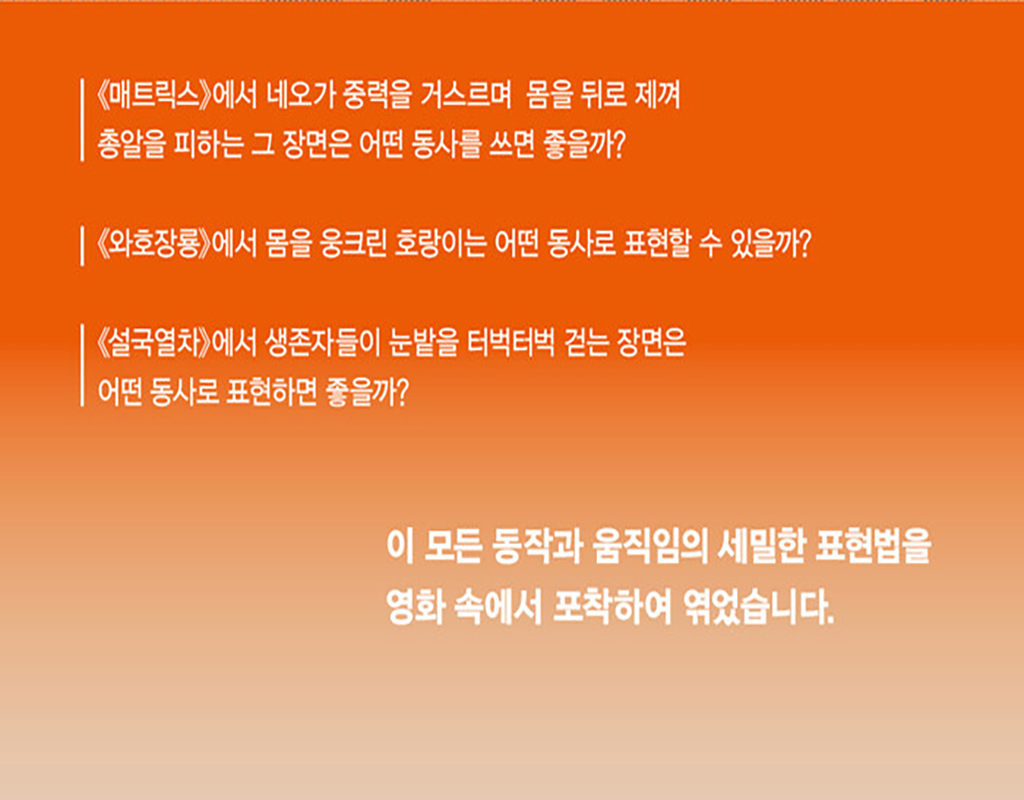 《매트릭스》에서 네오가 중력을 거스르며 몸을 뒤로 제껴 총알을 피하는 그 장면은 어떤 동사를 쓰면 좋을까?

《와호장룡》에서 몸을 웅크린 호랑이는 어떤 동사로 표현할 수 있을까?

《설국열차》에서 생존자들이 눈밭을 터벅터벅 걷는 장면은 어떤 동사로 표현하면 좋을까?

이 모든 동작과 움직임의 세밀한 표현법을 영화 속에서 포착하여 엮었습니다.